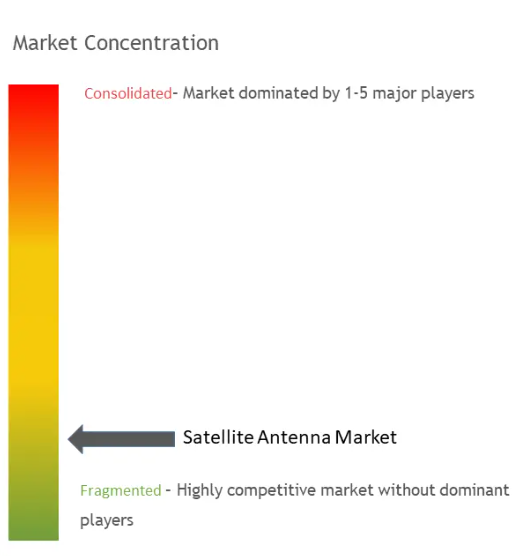 Market Concentration

Consolidated- Market dominated by 1-5 major players

Satellite Antenna Market

Fragmented - Highly competitive market without dominant players